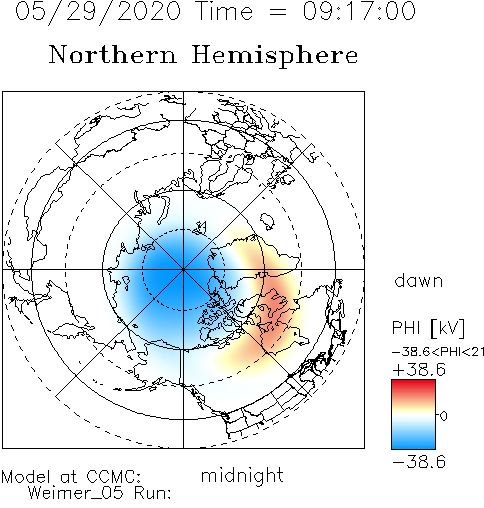 05/29/2020 Time = 09:17:00

Northern Hemisphere

dawn

PHI [kV]

−38.6<PHI<21

+38.6

0

−38.6

Model at CCMC:
Weimer_05 Run:

midnight